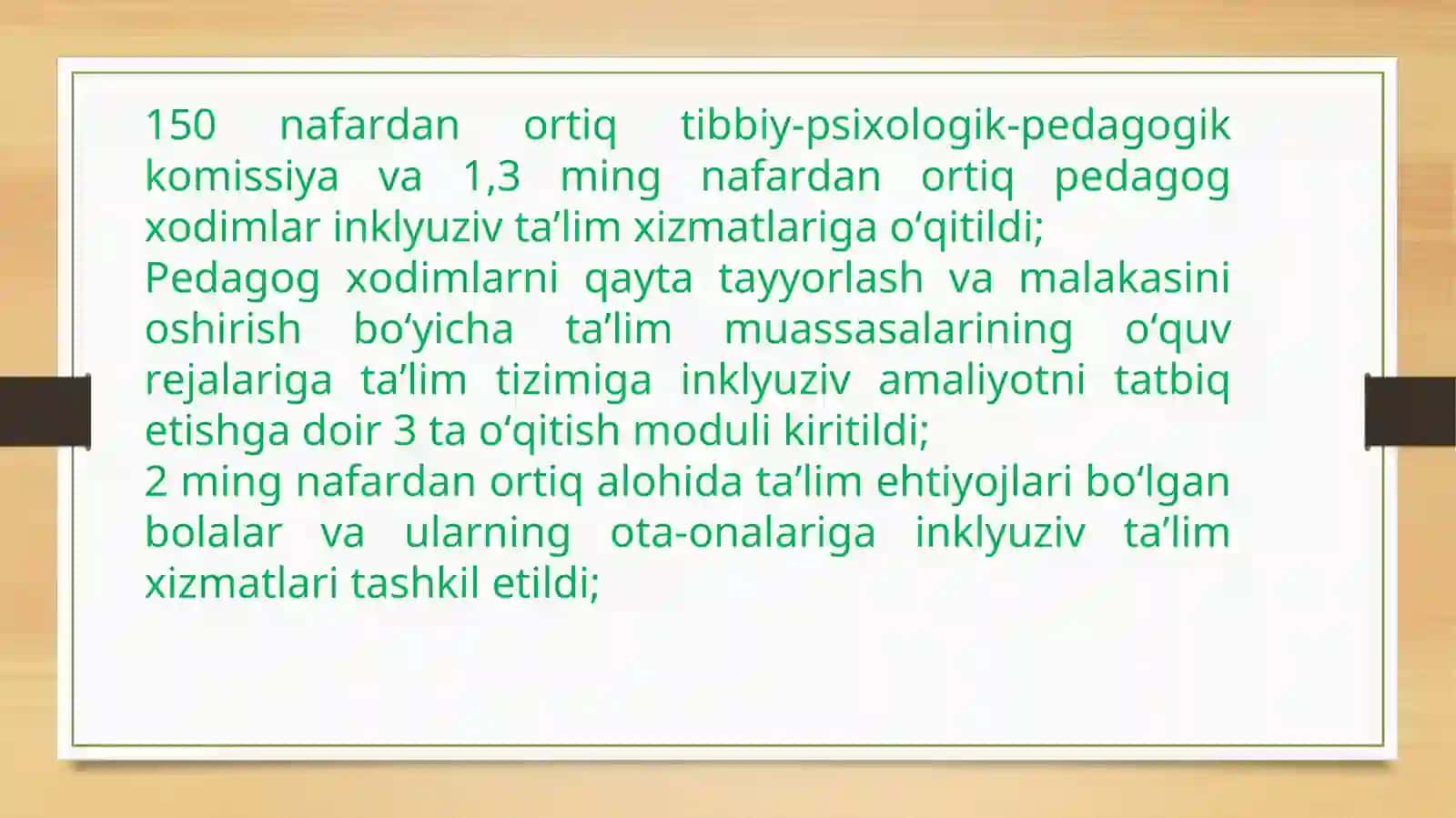 150 nafardan ortiq tibbiy-psixologik-pedagogik komissiya va 1,3 ming nafardan ortiq pedagog xodimlar inklyuziv ta’lim xizmatlariga o‘qitildi;
Pedagog xodimlarni qayta tayyorlash va malakasini oshirish bo‘yicha ta’lim muassasalarining o‘quv rejalariga ta’lim tizimiga inklyuziv amaliyotni tatbiq etishga doir 3 ta o‘qitish moduli kiritildi;
2 ming nafardan ortiq alohida ta’lim ehtiyojlari bo‘lgan bolalar va ularning ota-onalariga inklyuziv ta’lim xizmatlari tashkil etildi;